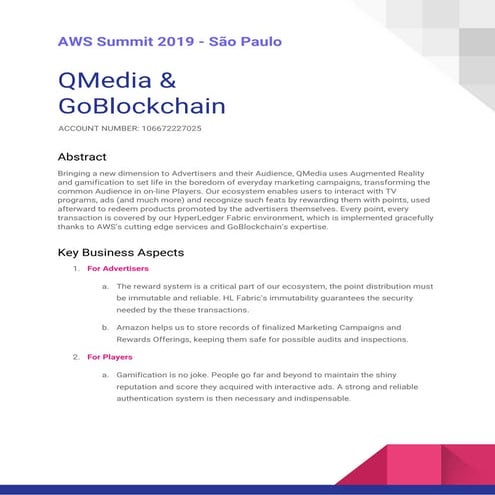 AWS Summit 2019 - São Paulo

QMedia & GoBlockchain

ACCOUNT NUMBER: 106672227025

Abstract

Bringing a new dimension to Advertisers and their Audience, QMedia uses Augmented Reality and gamification to set life in the boredom of everyday marketing campaigns, transforming the common Audience in on-line Players. Our ecosystem enables users to interact with TV programs, ads (and much more) and recognize such feats by rewarding them with points, used afterward to redeem products promoted by the advertisers themselves. Every point, every transaction is covered by our HyperLedger Fabric environment, which is implemented gracefully thanks to AWS's cutting edge services and GoBlockchain's expertise.

Key Business Aspects

1. For Advertisers

a. The reward system is a critical part of our ecosystem, the point distribution must be immutable and reliable. HL Fabric's immutability guarantees the security needed by the these transactions.

b. Amazon helps us to store records of finalized Marketing Campaigns and Rewards Offerings, keeping them safe for possible audits and inspections.

2. For Players

a. Gamification is no joke. People go far and beyond to maintain the shiny reputation and score they acquired with interactive ads. A strong and reliable authentication system is then necessary and indispensable.